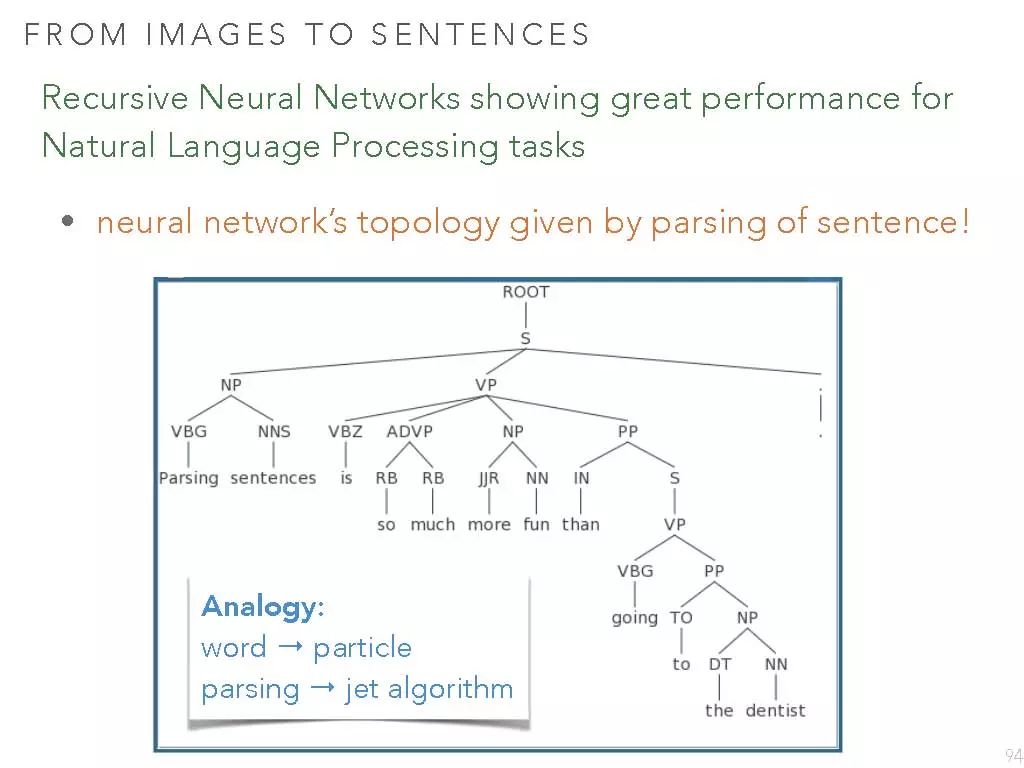 FROM IMAGES TO SENTENCES

Recursive Neural Networks showing great performance for Natural Language Processing tasks

• neural network's topology given by parsing of sentence!

ROOT
S
NP
VP
.
VBG
NNS
VBZ
ADVP
NP
PP
.
Parsing
sentences
is
RB
RB
JJR
NN
IN
S
so
much
more
fun
than
VP
VBG
PP
going
TO
NP
to
DT
NN
the
dentist

Analogy:
word → particle
parsing → jet algorithm

94